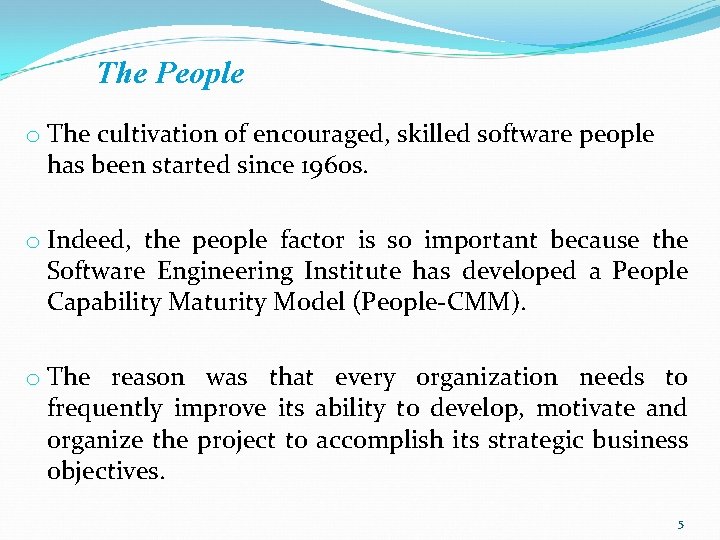 The People

o The cultivation of encouraged, skilled software people has been started since 1960s.

o Indeed, the people factor is so important because the Software Engineering Institute has developed a People Capability Maturity Model (People-CMM).

o The reason was that every organization needs to frequently improve its ability to develop, motivate and organize the project to accomplish its strategic business objectives.

5